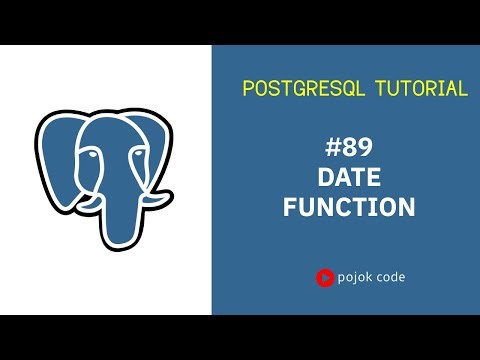 POSTGRESQL TUTORIAL

#89
DATE
FUNCTION

pojok code